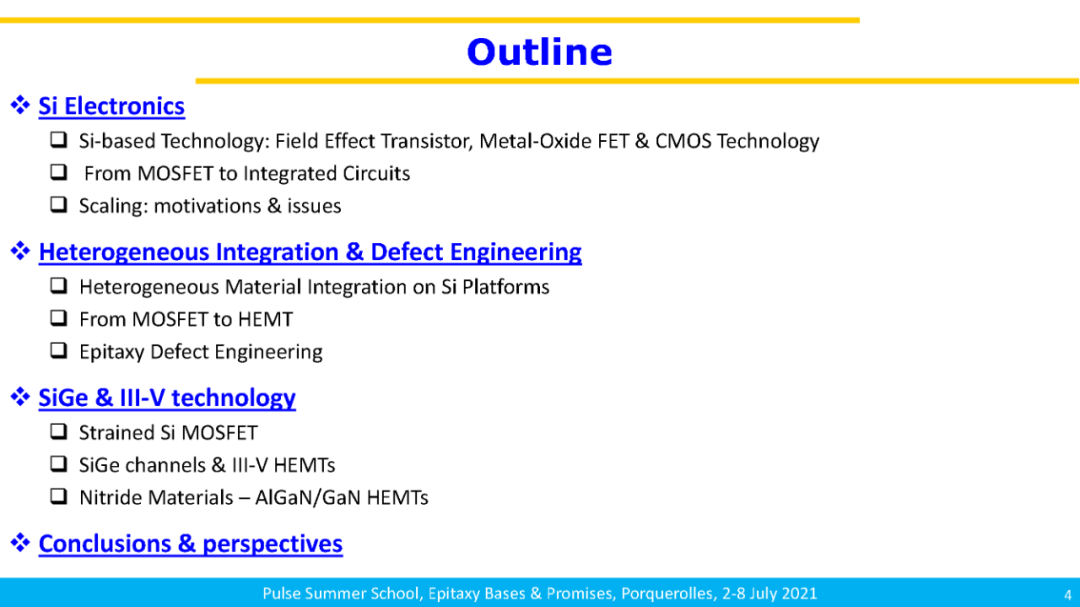 Outline

❖ Si Electronics
❑ Si-based Technology: Field Effect Transistor, Metal-Oxide FET & CMOS Technology
❑ From MOSFET to Integrated Circuits
❑ Scaling: motivations & issues

❖ Heterogeneous Integration & Defect Engineering
❑ Heterogeneous Material Integration on Si Platforms
❑ From MOSFET to HEMT
❑ Epitaxy Defect Engineering

❖ SiGe & III-V technology
❑ Strained Si MOSFET
❑ SiGe channels & III-V HEMTs
❑ Nitride Materials – AlGaN/GaN HEMTs

❖ Conclusions & perspectives

Pulse Summer School, Epitaxy Bases & Promises, Porquerolles, 2-8 July 2021

4